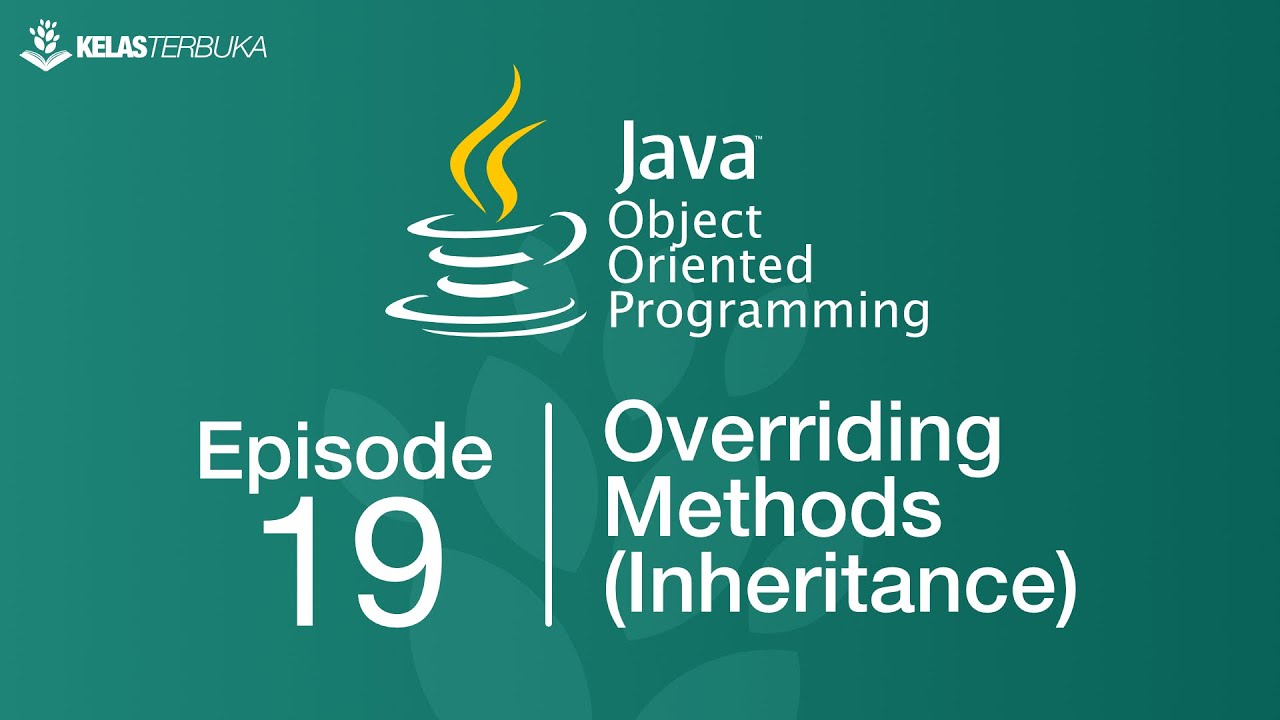 KELASTERBUKA

Java™
Object
Oriented
Programming

Episode
19

Overriding
Methods
(Inheritance)